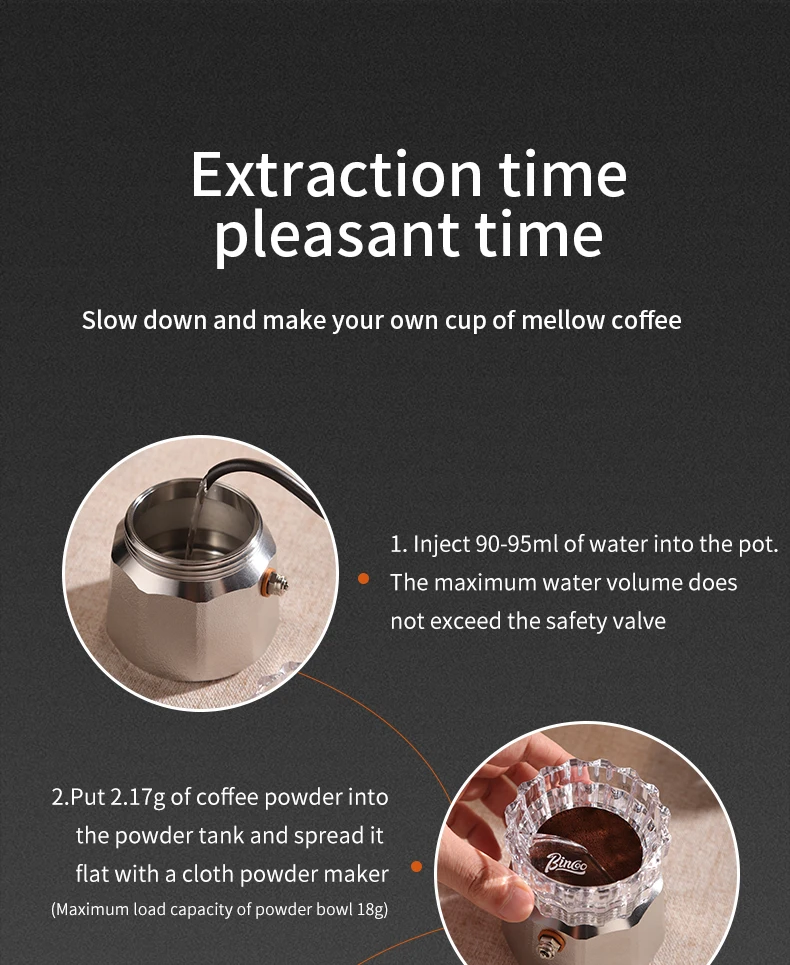 Extraction time pleasant time

Slow down and make your own cup of mellow coffee

1. Inject 90-95ml of water into the pot. The maximum water volume does not exceed the safety valve

2.Put 2.17g of coffee powder into the powder tank and spread it flat with a cloth powder maker
(Maximum load capacity of powder bowl 18g)

Bincoo